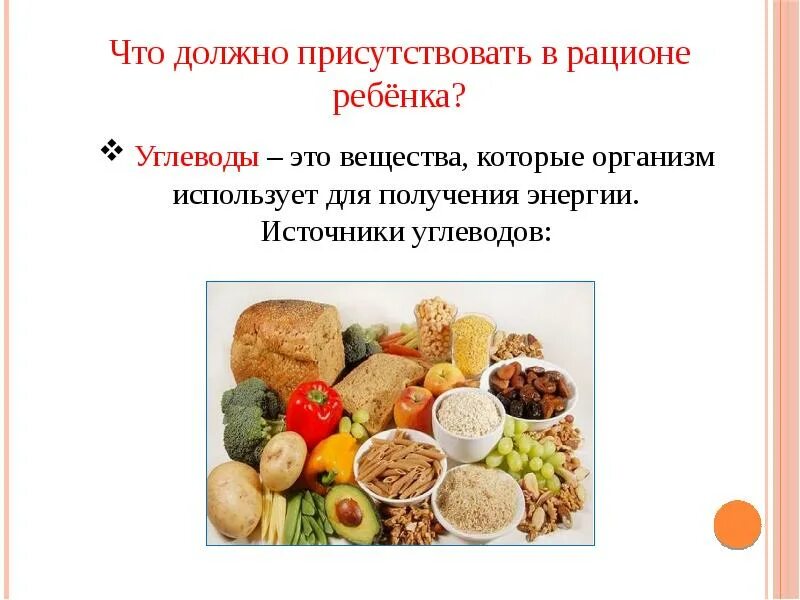 Что должно присутствовать в рационе ребёнка?

❖ Углеводы – это вещества, которые организм использует для получения энергии. Источники углеводов: